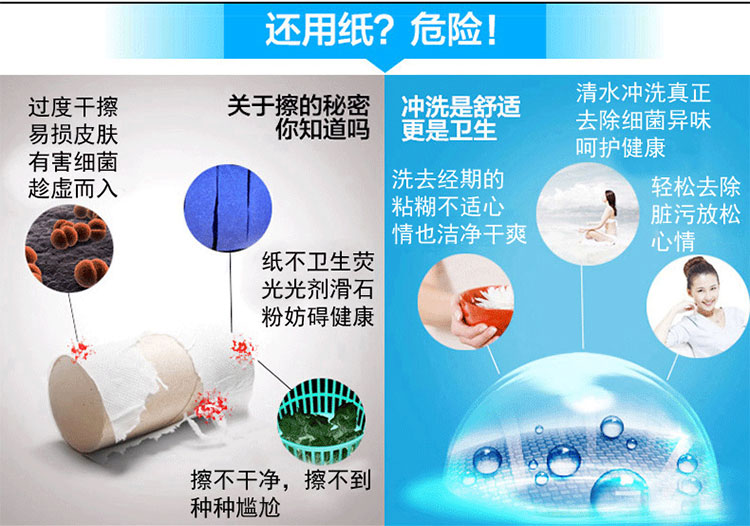 还用纸？危险！

过度干擦易损皮肤有害细菌趁虚而入

关于擦的秘密你知道吗

纸不卫生荧光光剂滑石粉妨碍健康

擦不干净，擦不到种种尴尬

冲洗是舒适更是卫生

清水冲洗真正去除细菌异味呵护健康

洗去经期的粘糊不适心情也洁净干爽

轻松去除脏污放松心情